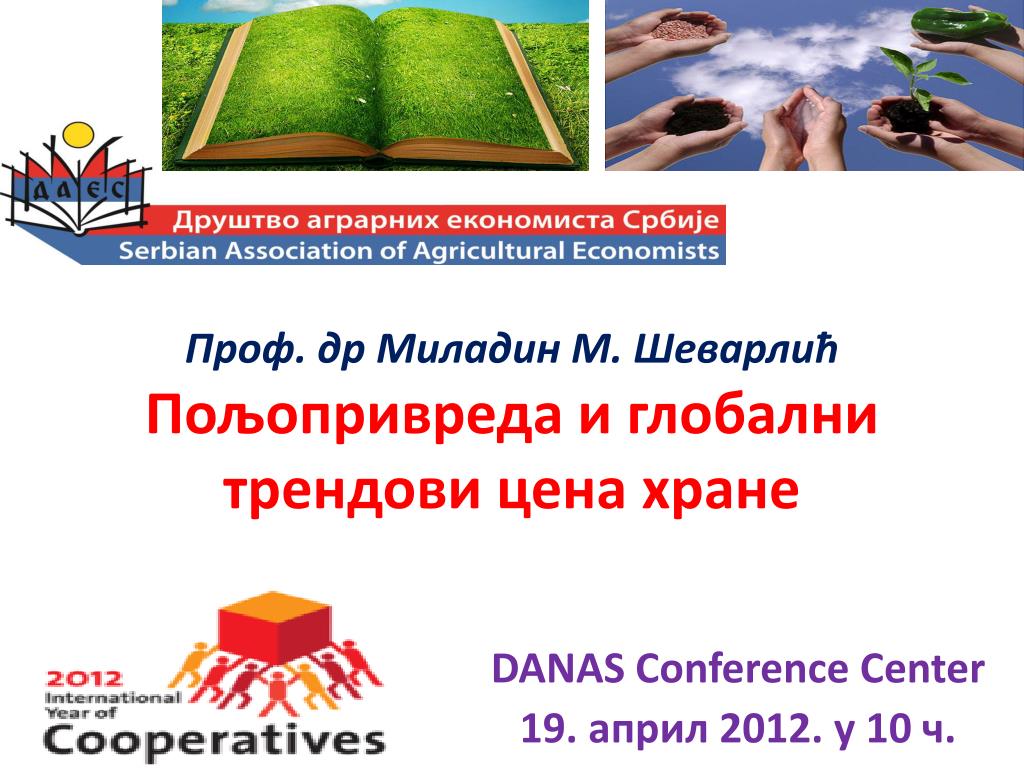 ДАЕС
Друштво аграрних економиста Србије
Serbian Association of Agricultural Economists

Проф. др Миладин М. Шеварлић
Пољопривреда и глобални трендови цена хране

2012
International Year of
Cooperatives

DANAS Conference Center
19. април 2012. у 10 ч.